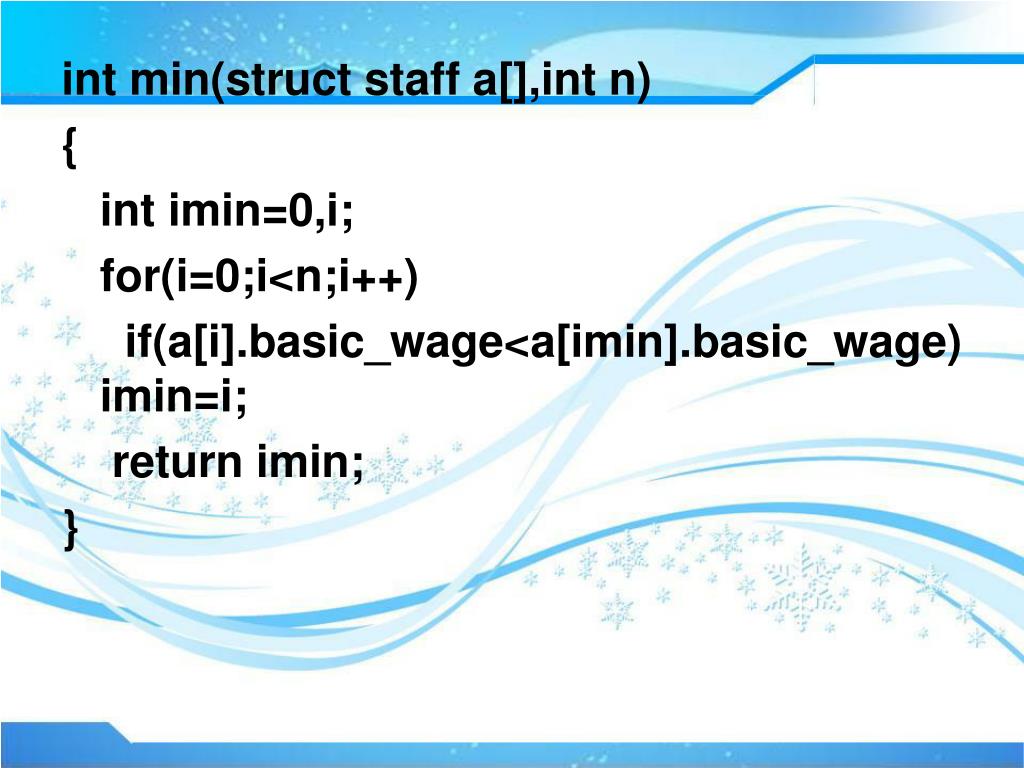 int min(struct staff a[],int n)
{
int imin=0,i;
for(i=0;i<n;i++)
if(a[i].basic_wage<a[imin].basic_wage) imin=i;
return imin;
}